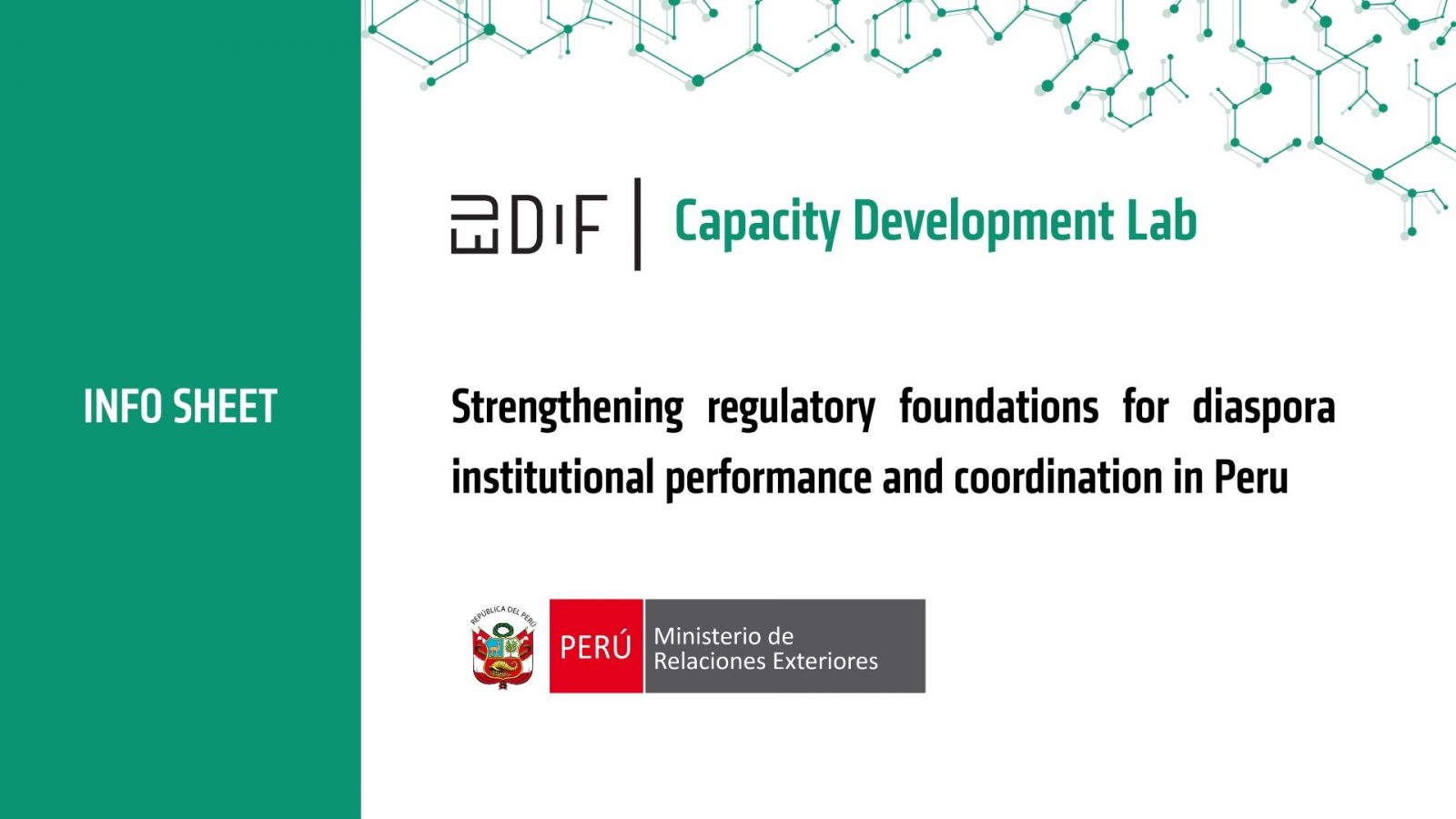 INFO SHEET

EUDiF | Capacity Development Lab

Strengthening regulatory foundations for diaspora institutional performance and coordination in Peru

REPÚBLICA DEL PERÚ

PERÚ Ministerio de Relaciones Exteriores